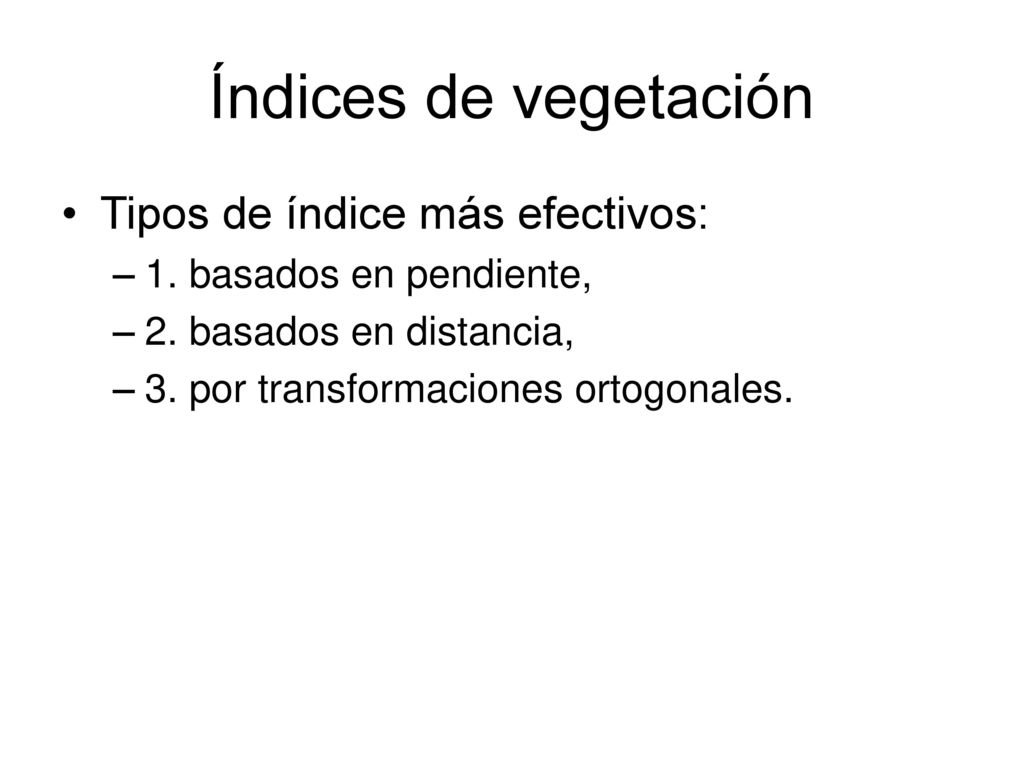 Índices de vegetación

• Tipos de índice más efectivos:
– 1. basados en pendiente,
– 2. basados en distancia,
– 3. por transformaciones ortogonales.